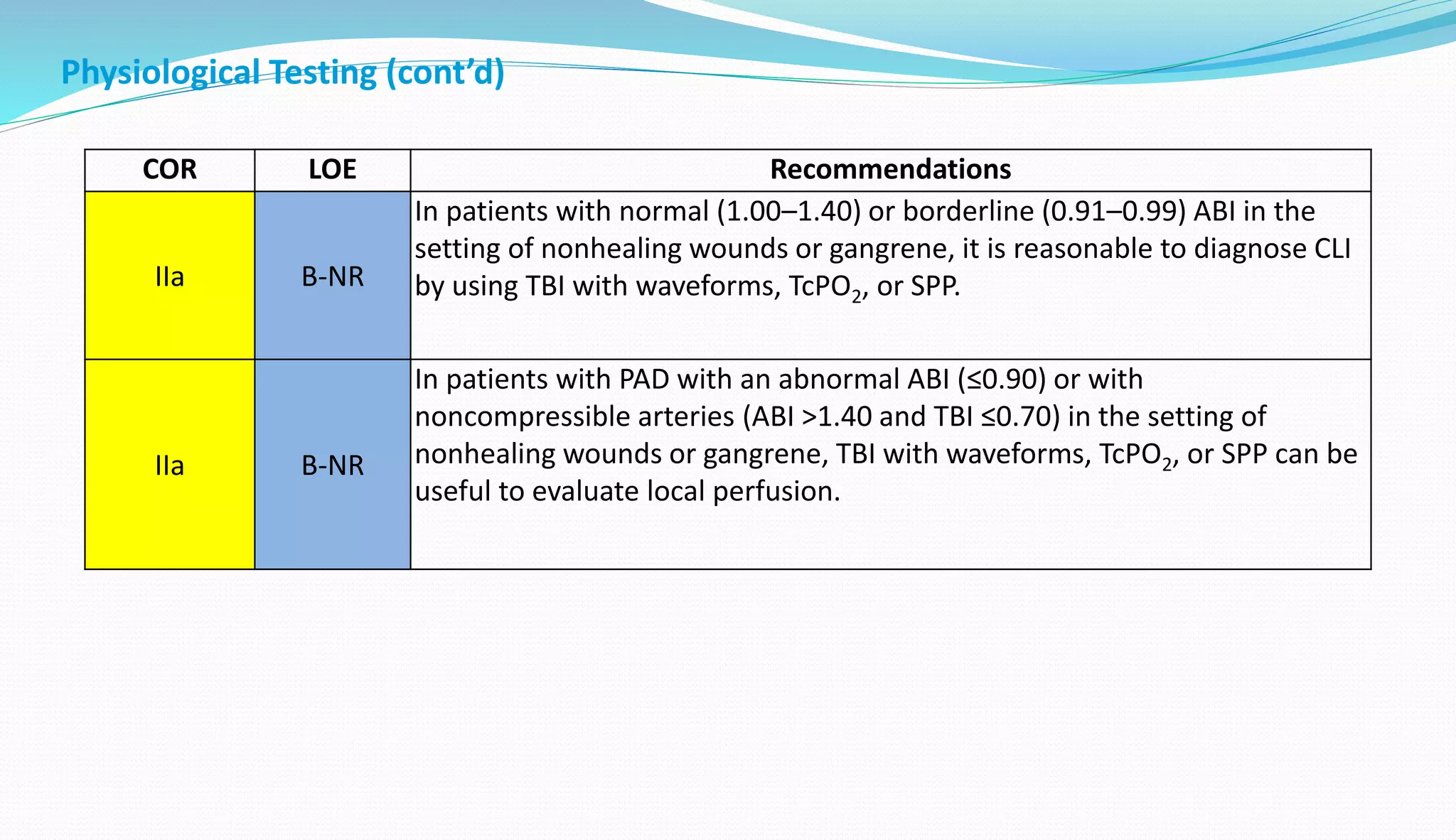 Physiological Testing (cont'd)

| COR | LOE | Recommendations |
|---|---|---|
| IIa | B-NR | In patients with normal (1.00–1.40) or borderline (0.91–0.99) ABI in the setting of nonhealing wounds or gangrene, it is reasonable to diagnose CLI by using TBI with waveforms, $TcPO_2$, or SPP. |
| IIa | B-NR | In patients with PAD with an abnormal ABI (≤0.90) or with noncompressible arteries (ABI >1.40 and TBI ≤0.70) in the setting of nonhealing wounds or gangrene, TBI with waveforms, $TcPO_2$, or SPP can be useful to evaluate local perfusion. |